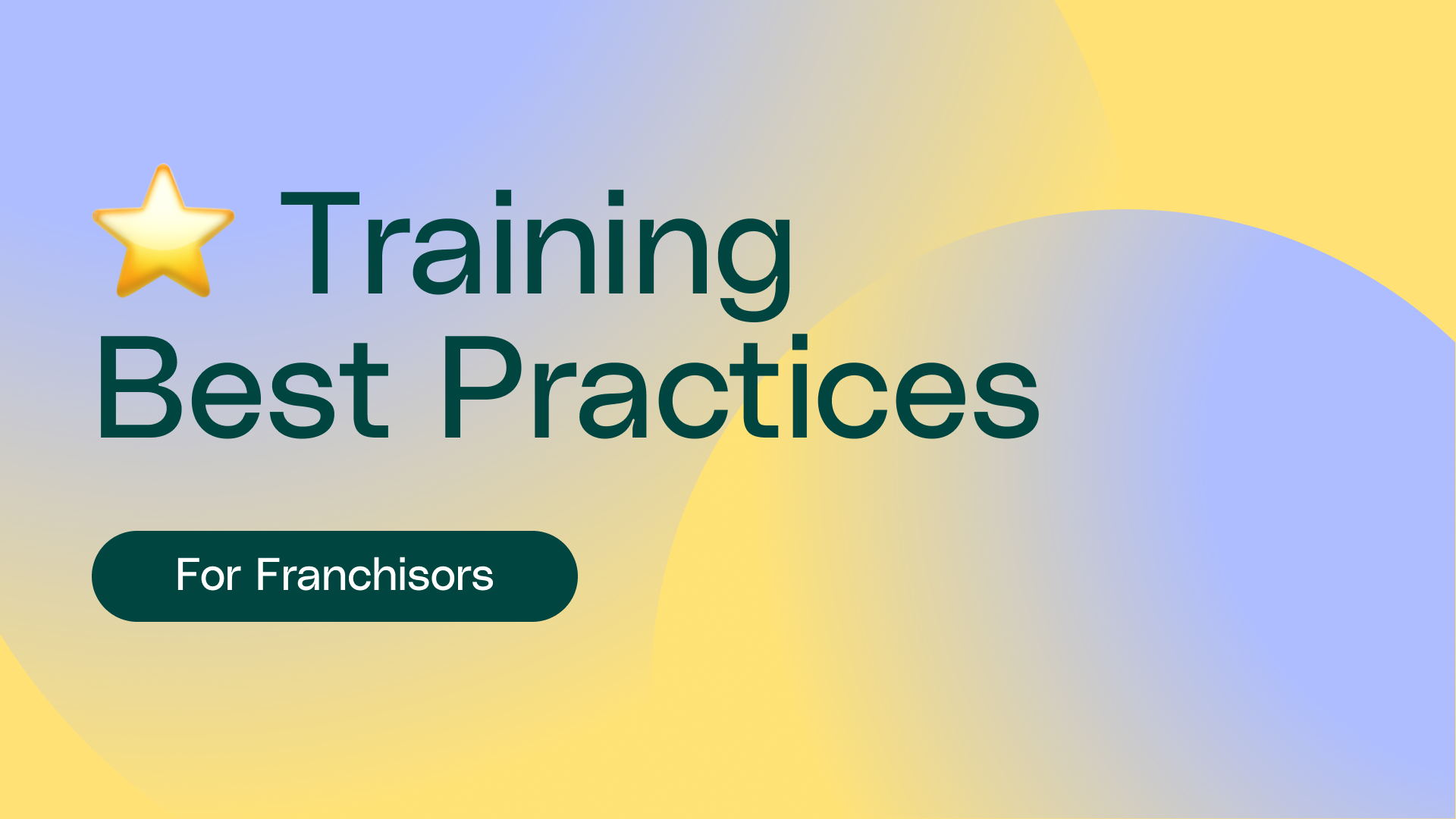 ⭐ Training
Best Practices

For Franchisors